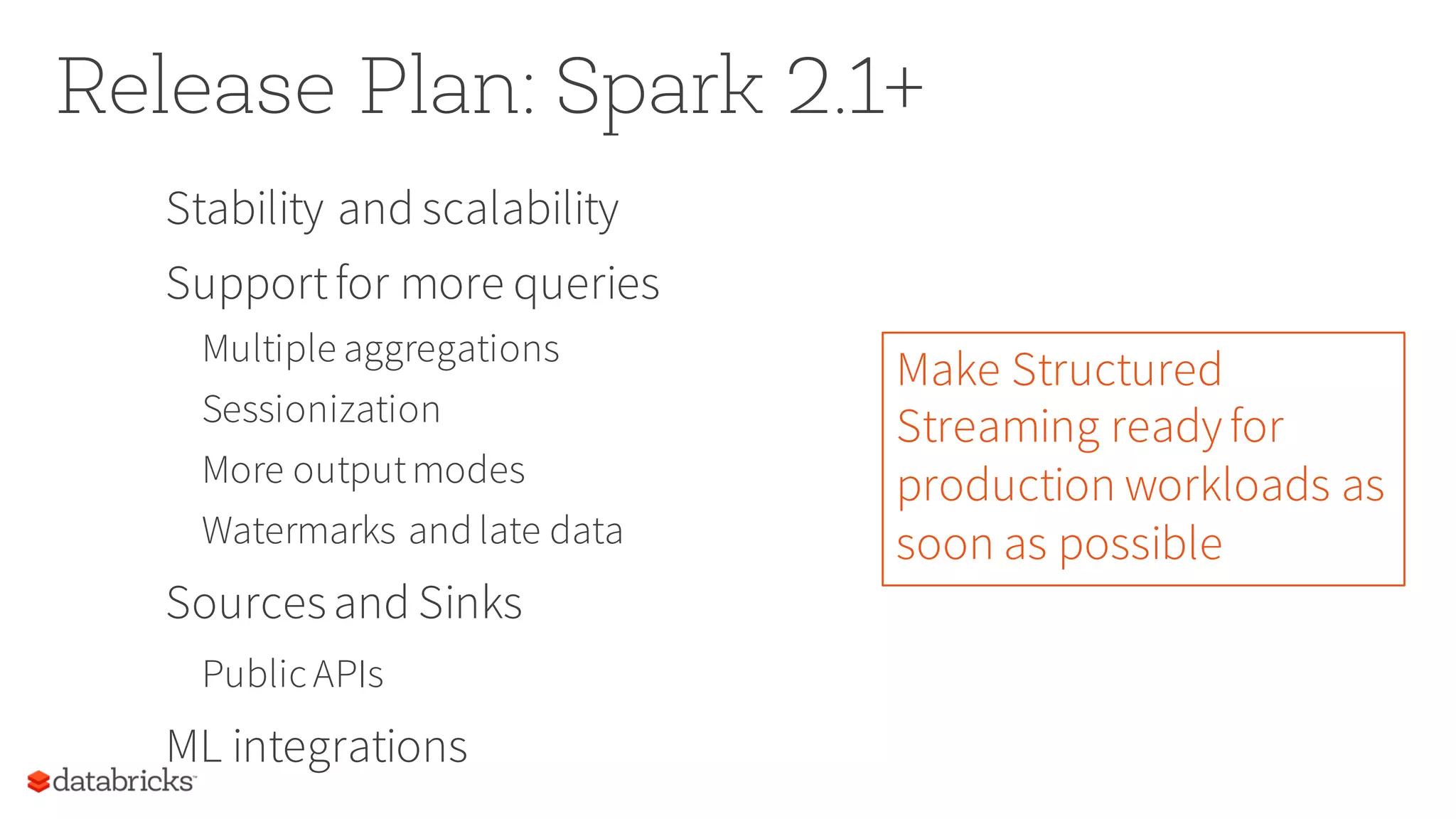 Release Plan: Spark 2.1+

Stability and scalability

Support for more queries

Multiple aggregations

Sessionization

More output modes

Watermarks and late data

Sources and Sinks

Public APIs

ML integrations

Make Structured Streaming ready for production workloads as soon as possible

databricks